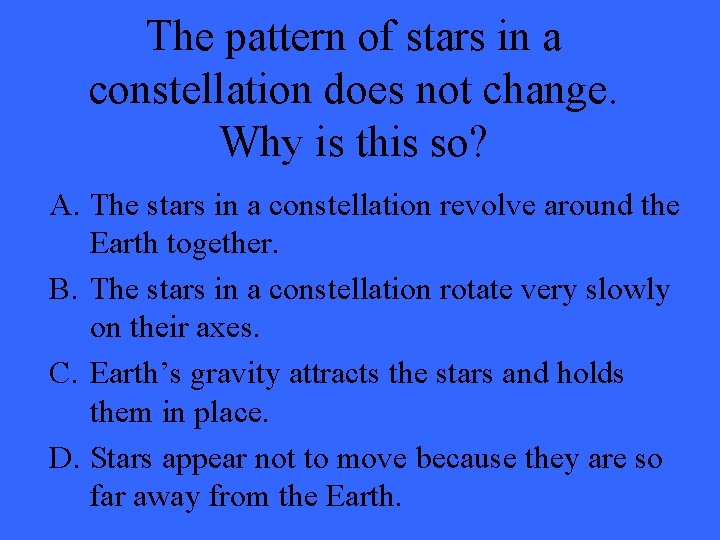 The pattern of stars in a constellation does not change. Why is this so?

A. The stars in a constellation revolve around the Earth together.

B. The stars in a constellation rotate very slowly on their axes.

C. Earth’s gravity attracts the stars and holds them in place.

D. Stars appear not to move because they are so far away from the Earth.